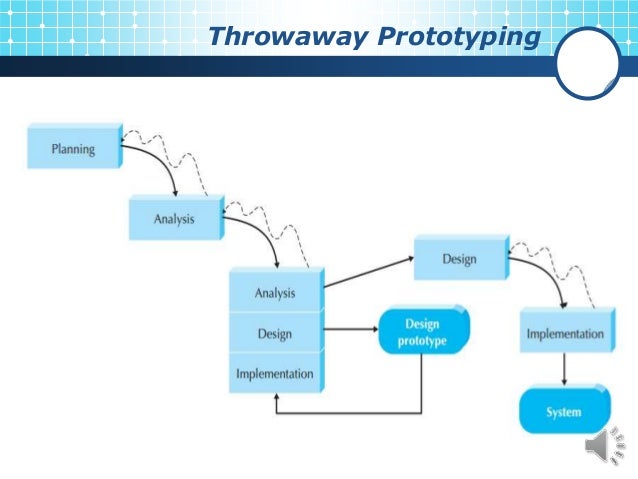 Throwaway Prototyping

Planning

Analysis

Analysis

Design

Implementation

Design prototype

Design

Implementation

System